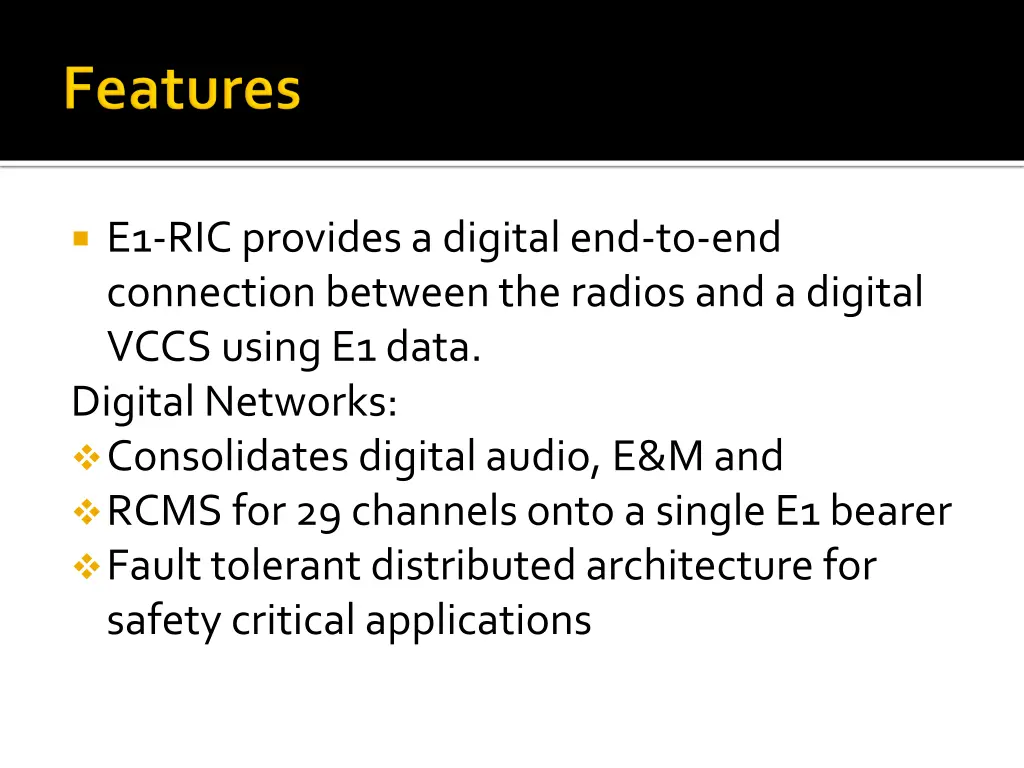 Features

E1-RIC provides a digital end-to-end connection between the radios and a digital VCCS using E1 data.

Digital Networks:

Consolidates digital audio, E&M and

RCMS for 29 channels onto a single E1 bearer

Fault tolerant distributed architecture for safety critical applications